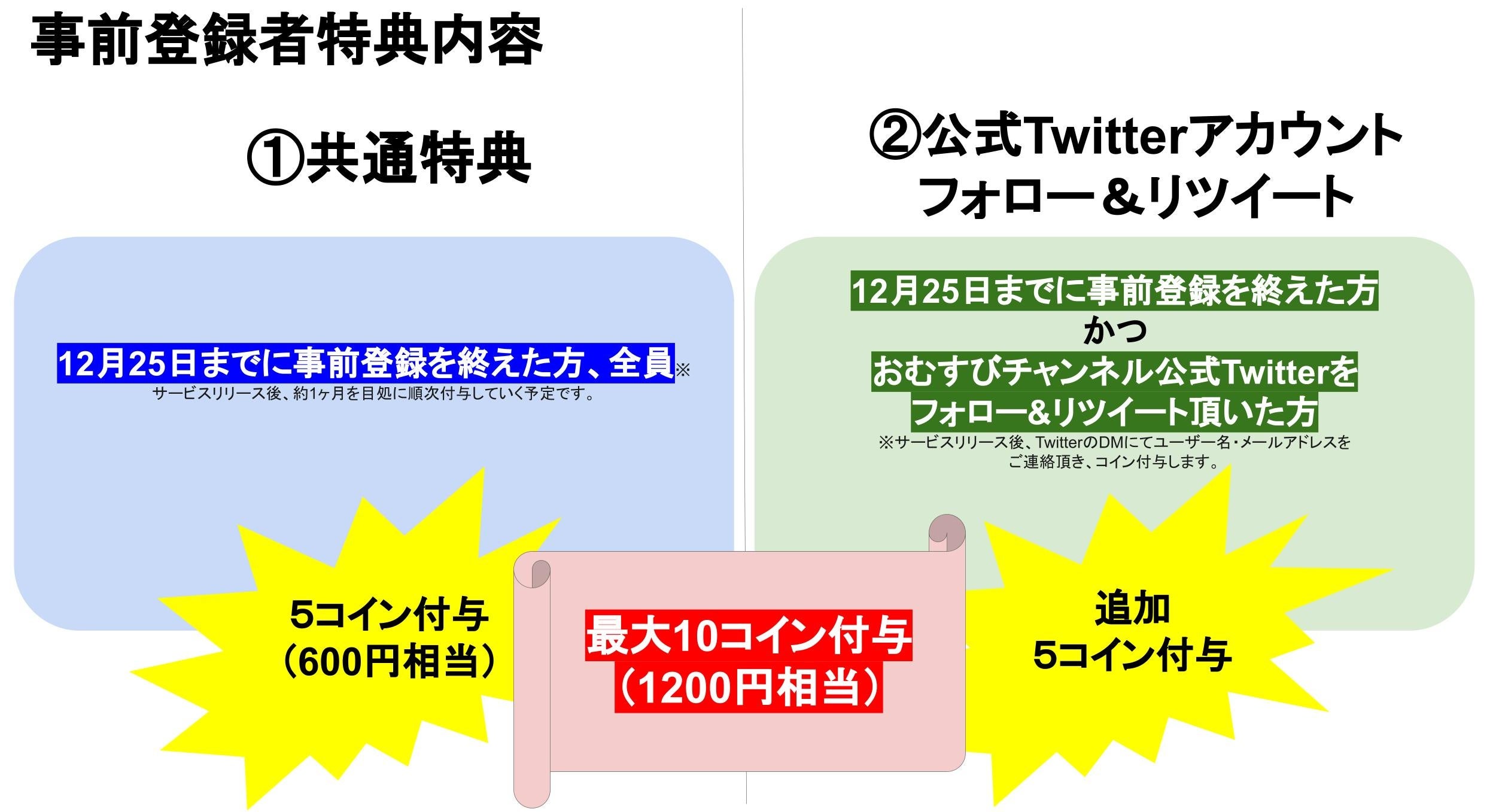 事前登録者特典内容

①共通特典

12月25日までに事前登録を終えた方、全員※
サービスリリース後、約1ヶ月を目処に順次付与していく予定です。

5コイン付与
（600円相当）

②公式Twitterアカウント
フォロー＆リツイート

12月25日までに事前登録を終えた方
かつ
おむすびチャンネル公式Twitterを
フォロー&リツイート頂いた方
※サービスリリース後、TwitterのDMにてユーザー名・メールアドレスをご連絡頂き、コイン付与します。

追加
5コイン付与

最大10コイン付与
（1200円相当）